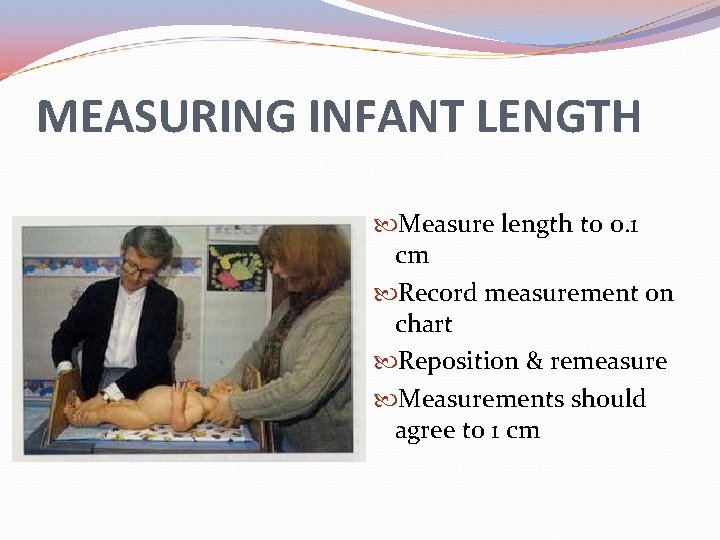 MEASURING INFANT LENGTH

Measure length to 0.1 cm

Record measurement on chart

Reposition & remeasure

Measurements should agree to 1 cm